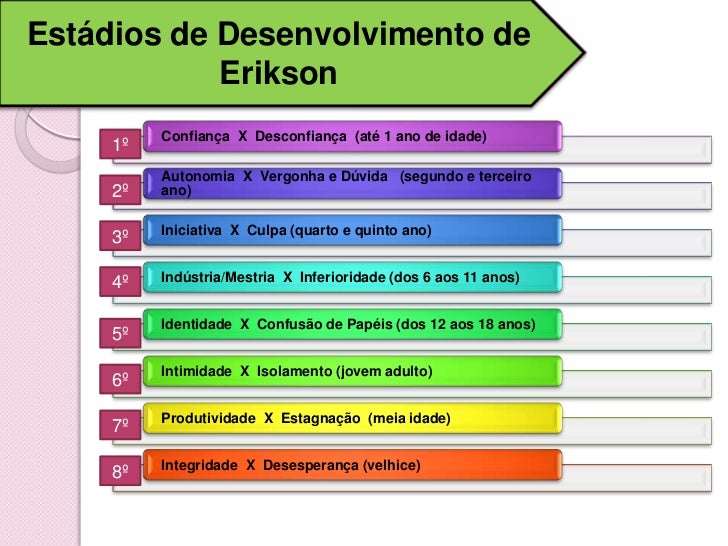 Estádios de Desenvolvimento de Erikson

1º Confiança X Desconfiança (até 1 ano de idade)

2º Autonomia X Vergonha e Dúvida (segundo e terceiro ano)

3º Iniciativa X Culpa (quarto e quinto ano)

4º Indústria/Mestria X Inferioridade (dos 6 aos 11 anos)

5º Identidade X Confusão de Papéis (dos 12 aos 18 anos)

6º Intimidade X Isolamento (jovem adulto)

7º Produtividade X Estagnação (meia idade)

8º Integridade X Desesperança (velhice)